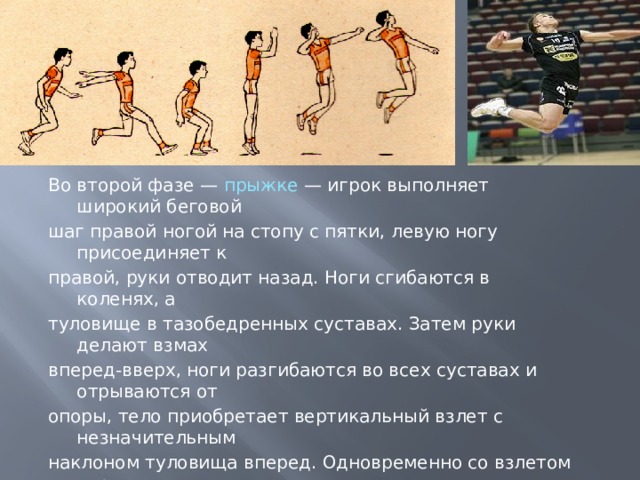 Во второй фазе — прыжке — игрок выполняет широкий беговой

шаг правой ногой на стопу с пятки, левую ногу присоединяет к

правой, руки отводит назад. Ноги сгибаются в коленях, а

туловище в тазобедренных суставах. Затем руки делают взмах

вперед-вверх, ноги разгибаются во всех суставах и отрываются от

опоры, тело приобретает вертикальный взлет с незначительным

наклоном туловища вперед. Одновременно со взлетом